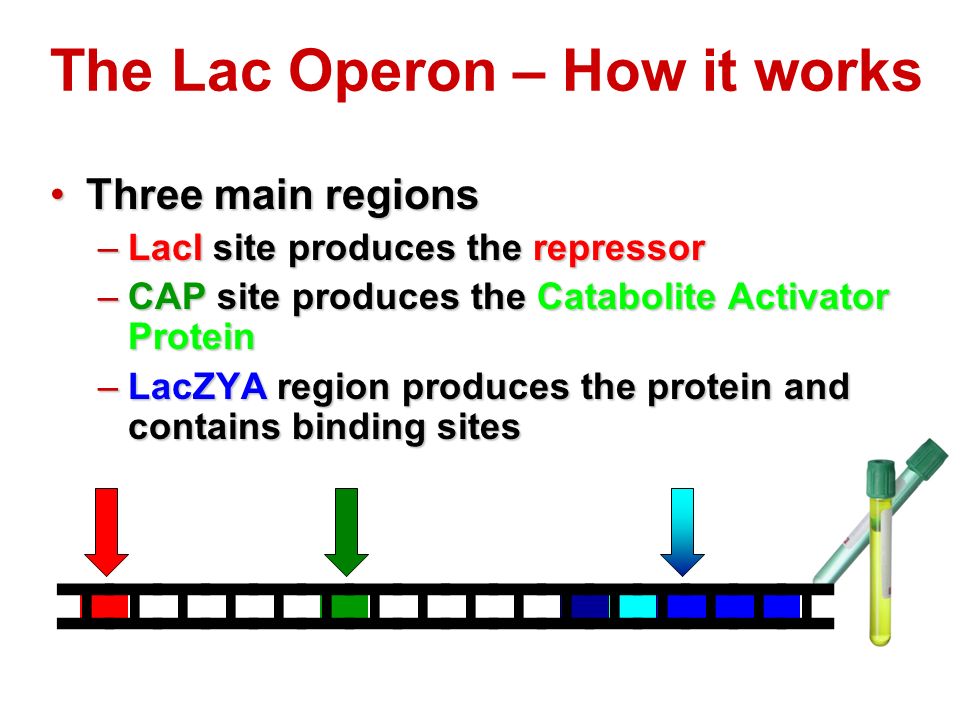 The Lac Operon – How it works

• Three main regions
  – LacI site produces the repressor
  – CAP site produces the Catabolite Activator Protein
  – LacZYA region produces the protein and contains binding sites